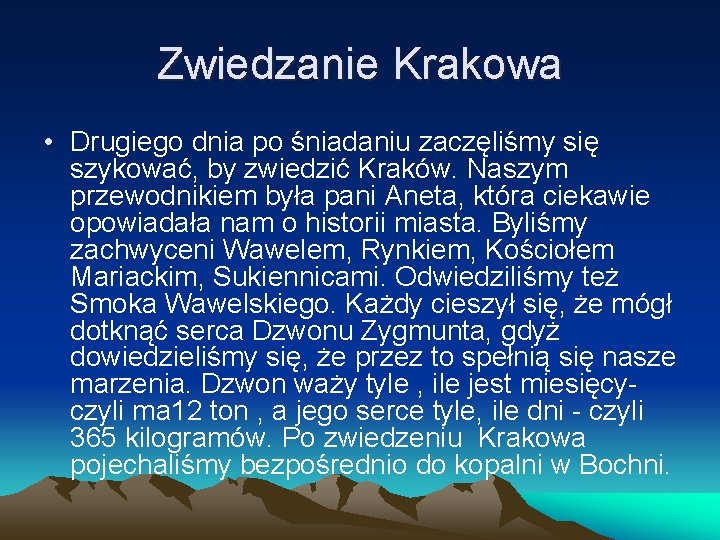 Zwiedzanie Krakowa

• Drugiego dnia po śniadaniu zaczęliśmy się szykować, by zwiedzić Kraków. Naszym przewodnikiem była pani Aneta, która ciekawie opowiadała nam o historii miasta. Byliśmy zachwyceni Wawelem, Rynkiem, Kościołem Mariackim, Sukiennicami. Odwiedziliśmy też Smoka Wawelskiego. Każdy cieszył się, że mógł dotknąć serca Dzwonu Zygmunta, gdyż dowiedzieliśmy się, że przez to spełnią się nasze marzenia. Dzwon waży tyle , ile jest miesięcy- czyli ma12 ton , a jego serce tyle, ile dni - czyli 365 kilogramów. Po zwiedzeniu Krakowa pojechaliśmy bezpośrednio do kopalni w Bochni.